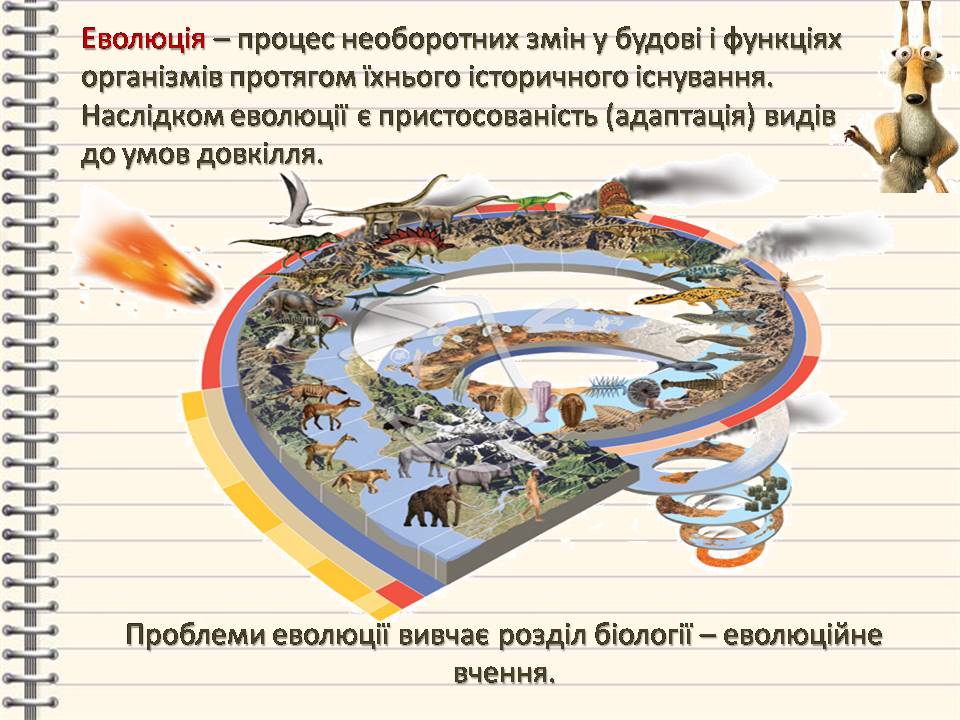 Еволюція – процес необоротних змін у будові і функціях організмів протягом їхнього історичного існування. Наслідком еволюції є пристосованість (адаптація) видів до умов довкілля.

Проблеми еволюції вивчає розділ біології – еволюційне вчення.